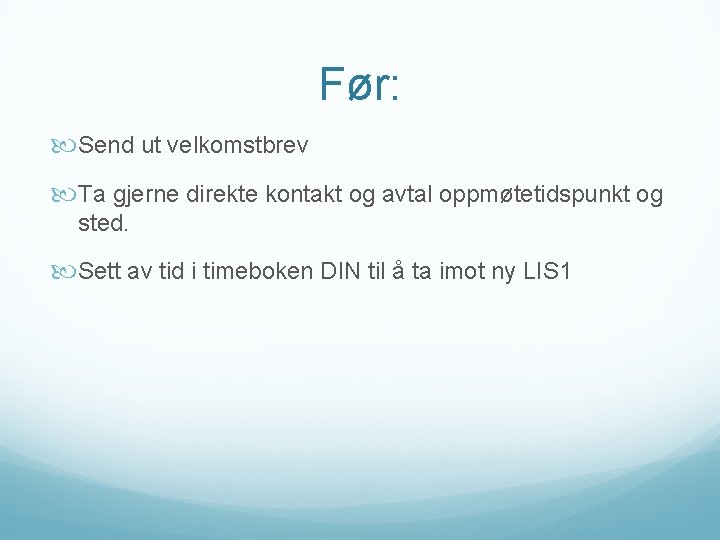 Før:

Send ut velkomstbrev

Ta gjerne direkte kontakt og avtal oppmøtetidspunkt og sted.

Sett av tid i timeboken DIN til å ta imot ny LIS1